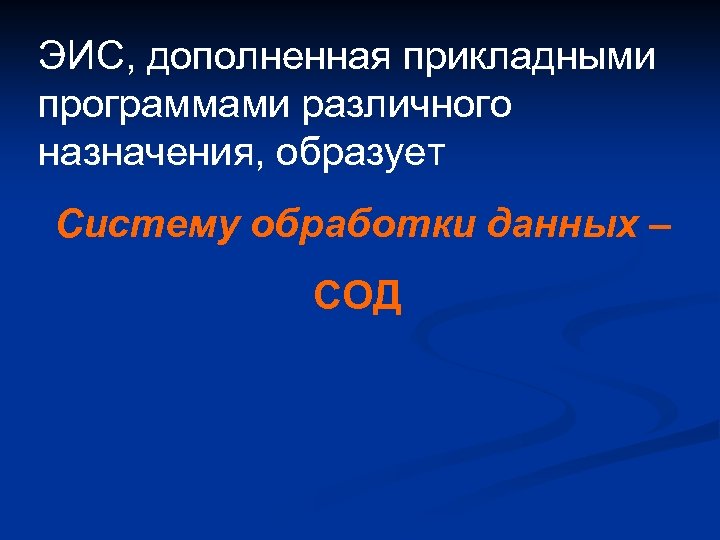 ЭИС, дополненная прикладными программами различного назначения, образует

Систему обработки данных –

СОД